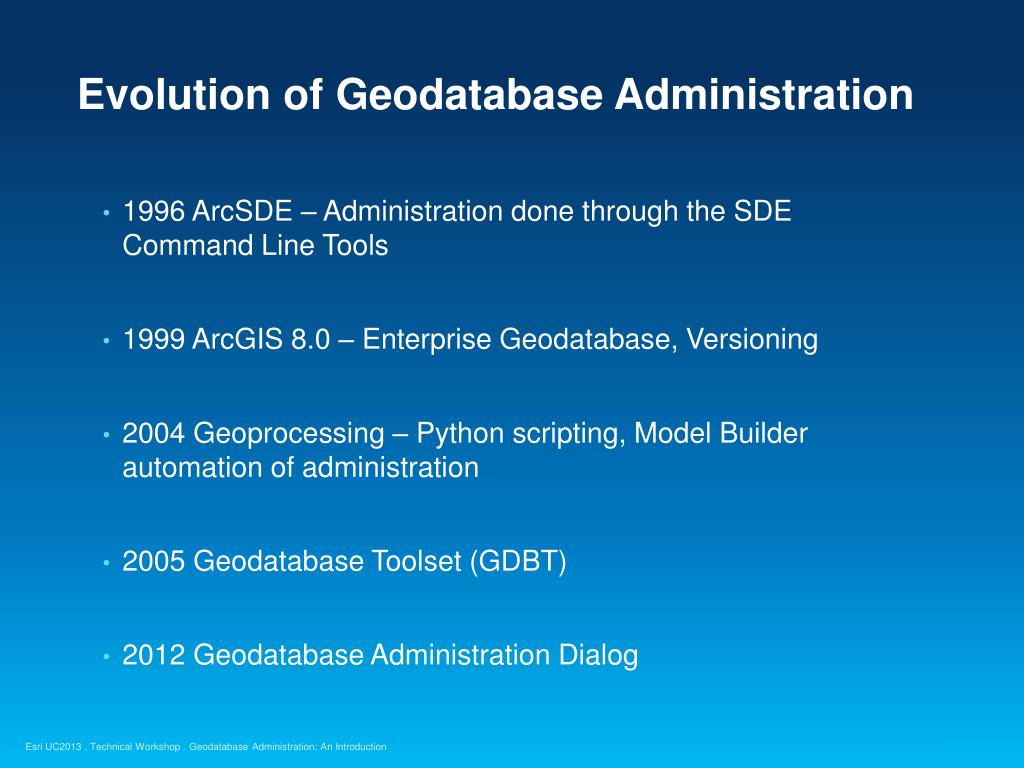 Evolution of Geodatabase Administration

• 1996 ArcSDE – Administration done through the SDE Command Line Tools

• 1999 ArcGIS 8.0 – Enterprise Geodatabase, Versioning

• 2004 Geoprocessing – Python scripting, Model Builder automation of administration

• 2005 Geodatabase Toolset (GDBT)

• 2012 Geodatabase Administration Dialog

Esri UC2013 . Technical Workshop . Geodatabase Administration: An Introduction